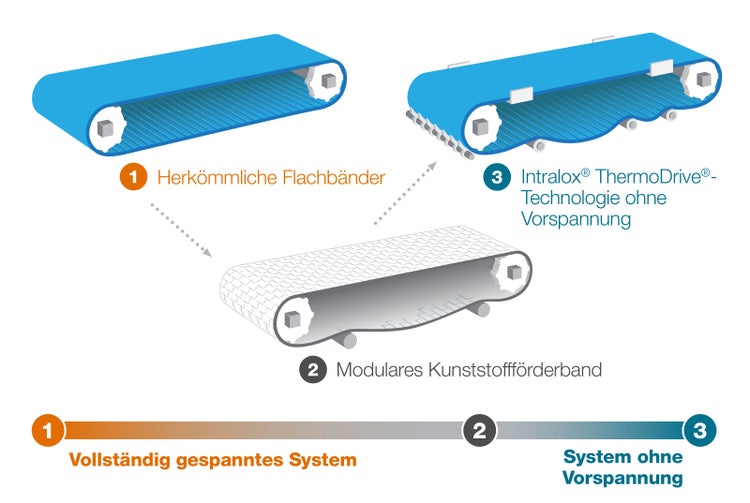 1 Herkömmliche Flachbänder

3 Intralox® ThermoDrive®-Technologie ohne Vorspannung

2 Modulares Kunststoffförderband

1

2

3

Vollständig gespanntes System

System ohne Vorspannung